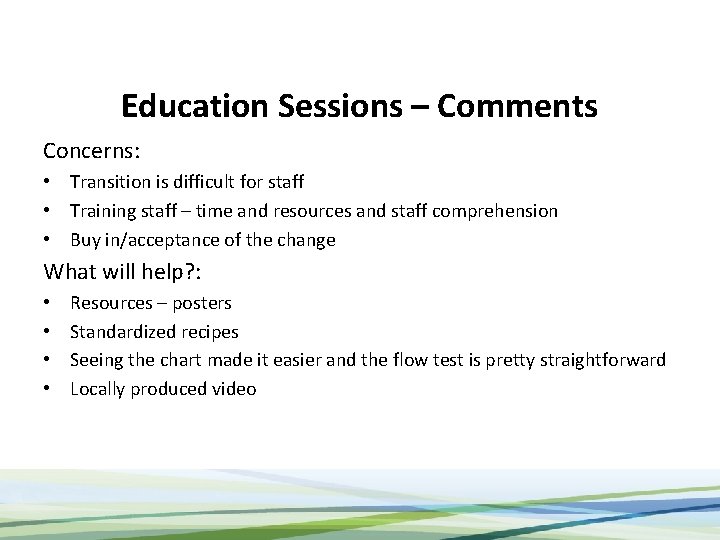 Education Sessions – Comments

Concerns:

• Transition is difficult for staff
• Training staff – time and resources and staff comprehension
• Buy in/acceptance of the change

What will help?:

• Resources – posters
• Standardized recipes
• Seeing the chart made it easier and the flow test is pretty straightforward
• Locally produced video